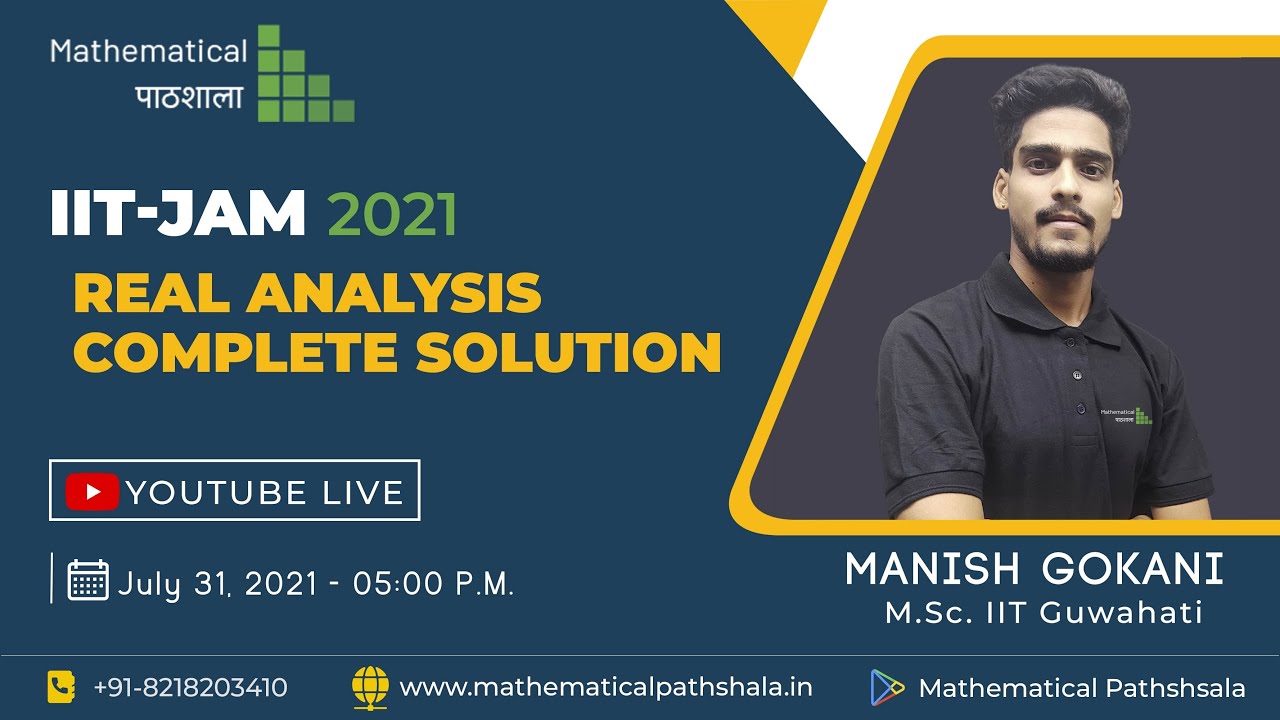 Mathematical
पाठशाला

IIT-JAM 2021
REAL ANALYSIS
COMPLETE SOLUTION

YOUTUBE LIVE

July 31, 2021 - 05:00 P.M.

Mathematical
पाठशाला

MANISH GOKANI
M.Sc. IIT Guwahati

+91-8218203410
www.mathematicalpathshala.in
Mathematical Pathshsala